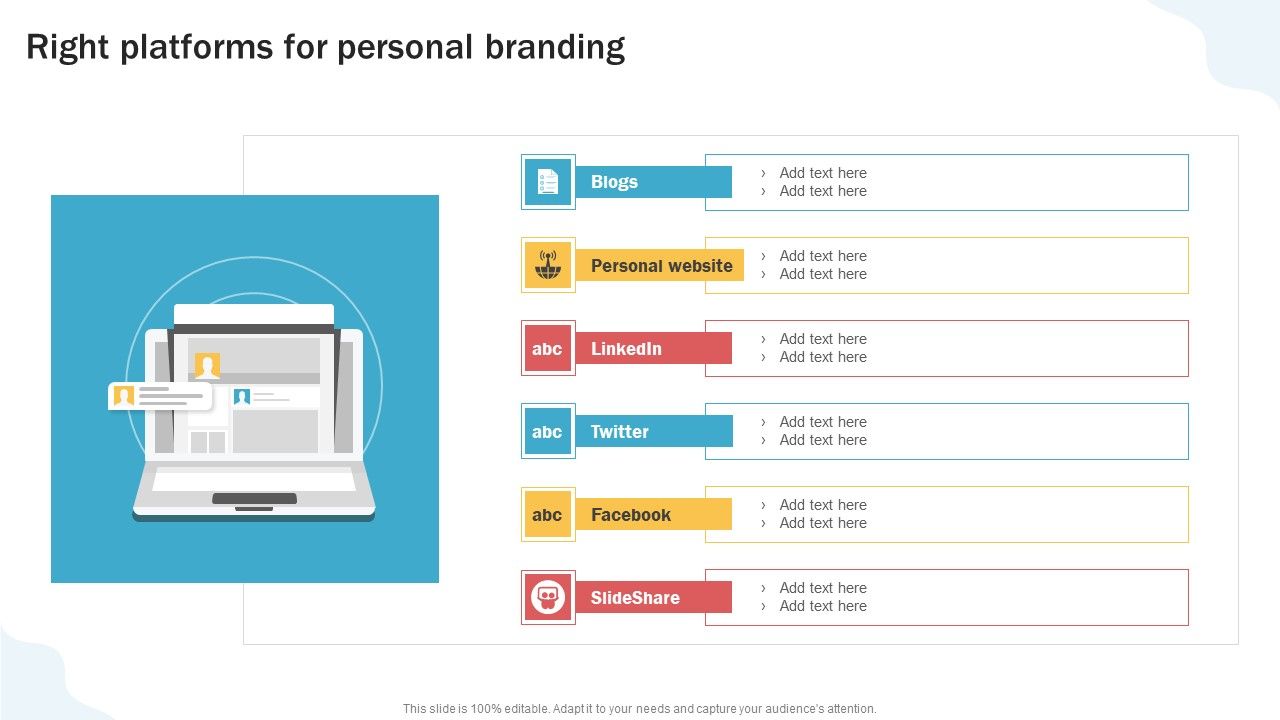 Right platforms for personal branding

Blogs
› Add text here
› Add text here

Personal website
› Add text here
› Add text here

abc
LinkedIn
› Add text here
› Add text here

abc
Twitter
› Add text here
› Add text here

abc
Facebook
› Add text here
› Add text here

SlideShare
› Add text here
› Add text here

This slide is 100% editable. Adapt it to your needs and capture your audience's attention.